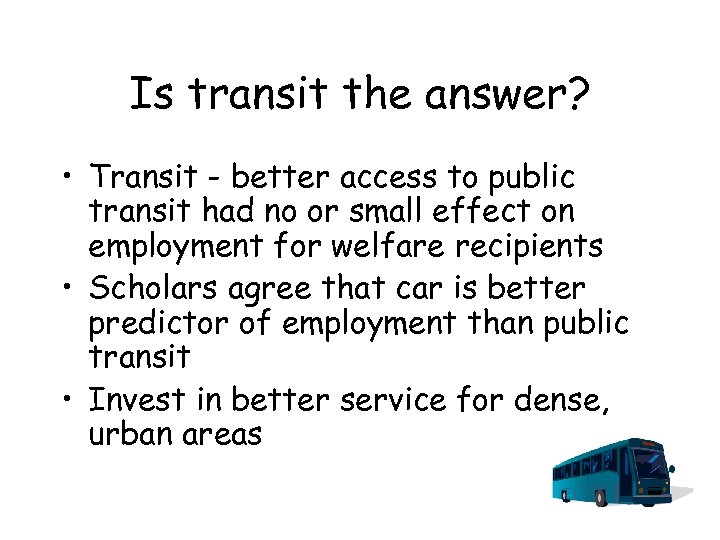 Is transit the answer?

• Transit - better access to public transit had no or small effect on employment for welfare recipients
• Scholars agree that car is better predictor of employment than public transit
• Invest in better service for dense, urban areas